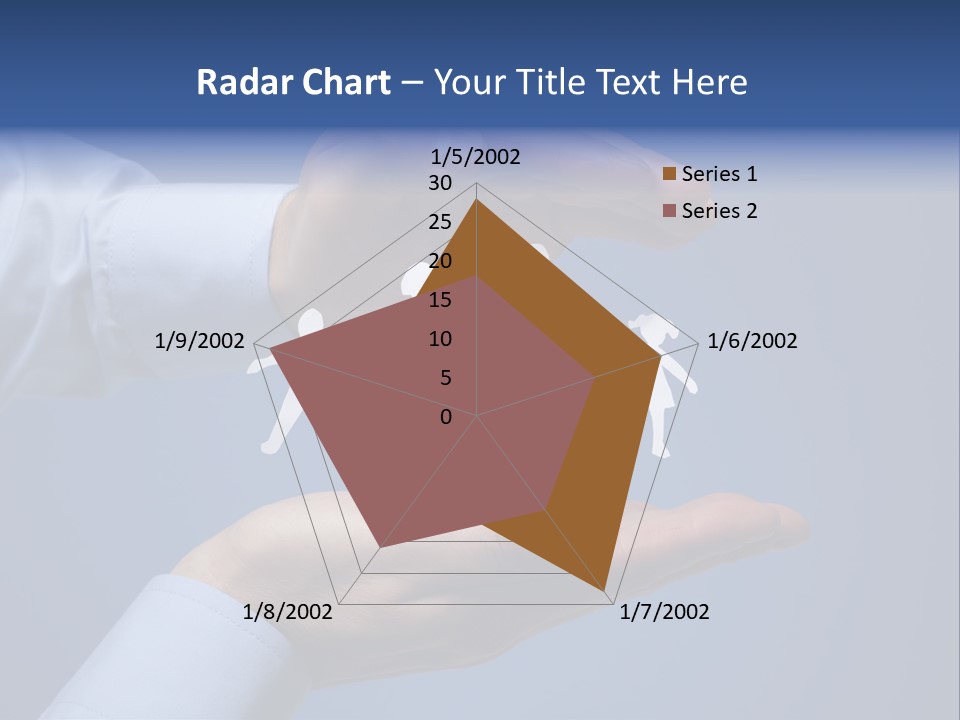 Radar Chart – Your Title Text Here

1/5/2002
30
25
20
15
10
5
0
1/6/2002
1/7/2002
1/8/2002
1/9/2002

Series 1
Series 2